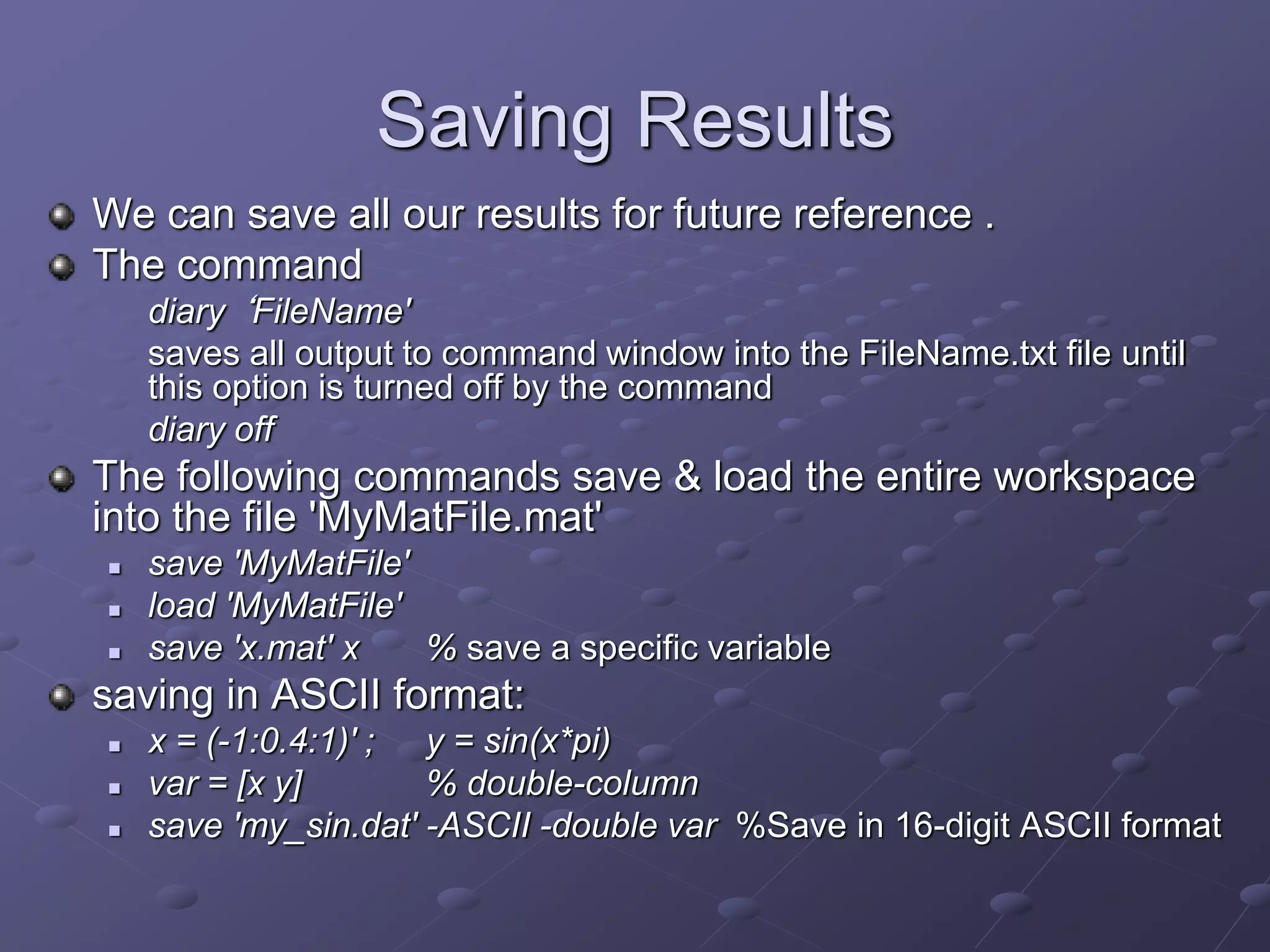 Saving Results

We can save all our results for future reference .

The command

diary ‘FileName'

saves all output to command window into the FileName.txt file until this option is turned off by the command

diary off

The following commands save & load the entire workspace into the file 'MyMatFile.mat'

save 'MyMatFile'

load 'MyMatFile'

save 'x.mat' x % save a specific variable

saving in ASCII format:

x = (-1:0.4:1)' ; y = sin(x*pi)

var = [x y] % double-column

save 'my_sin.dat' -ASCII -double var %Save in 16-digit ASCII format